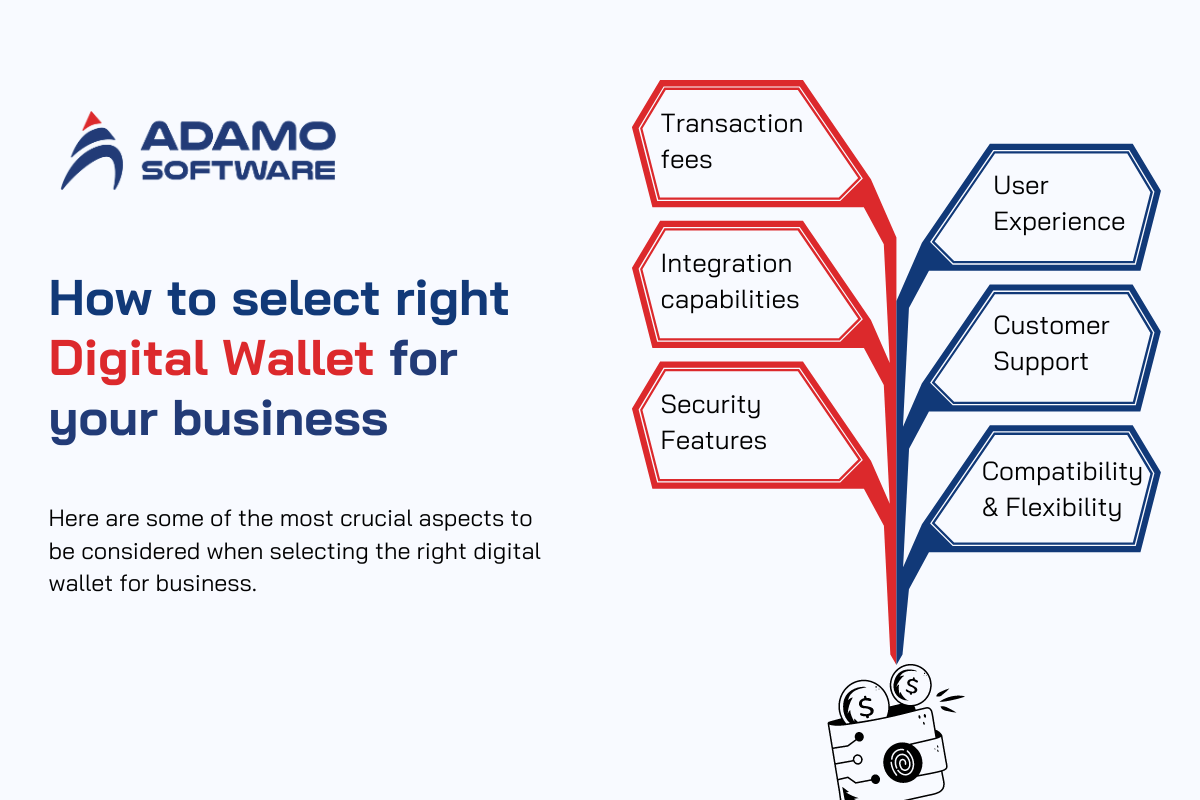 ADAMO SOFTWARE

How to select right Digital Wallet for your business

Here are some of the most crucial aspects to be considered when selecting the right digital wallet for business.

Transaction fees

Integration capabilities

Security Features

User Experience

Customer Support

Compatibility & Flexibility

$

$